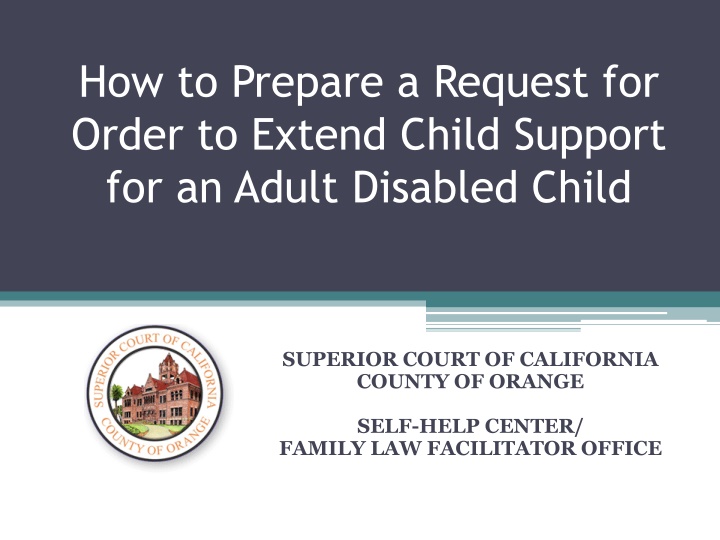 How to Prepare a Request for Order to Extend Child Support for an Adult Disabled Child

SUPERIOR COURT OF CALIFORNIA
COUNTY OF ORANGE

SUPERIOR COURT OF CALIFORNIA
COUNTY OF ORANGE

SELF-HELP CENTER/
FAMILY LAW FACILITATOR OFFICE